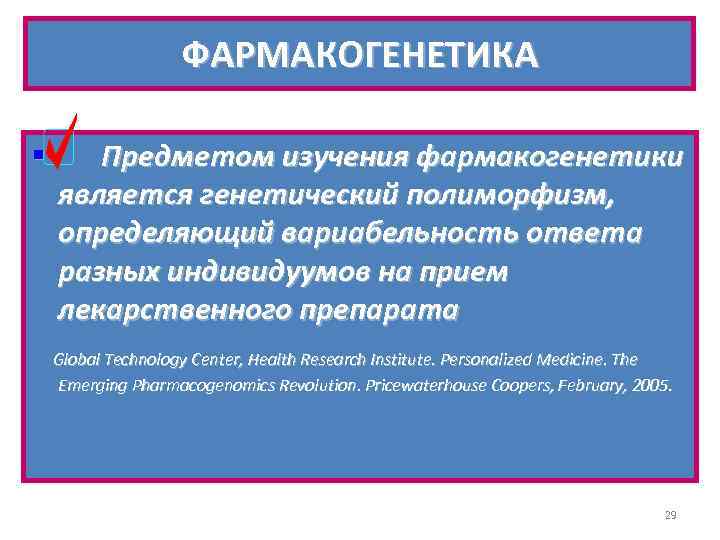 ФАРМАКОГЕНЕТИКА

Предметом изучения фармакогенетики является генетический полиморфизм, определяющий вариабельность ответа разных индивидуумов на прием лекарственного препарата

Global Technology Center, Health Research Institute. Personalized Medicine. The Emerging Pharmacogenomics Revolution. Pricewaterhouse Coopers, February, 2005.

29